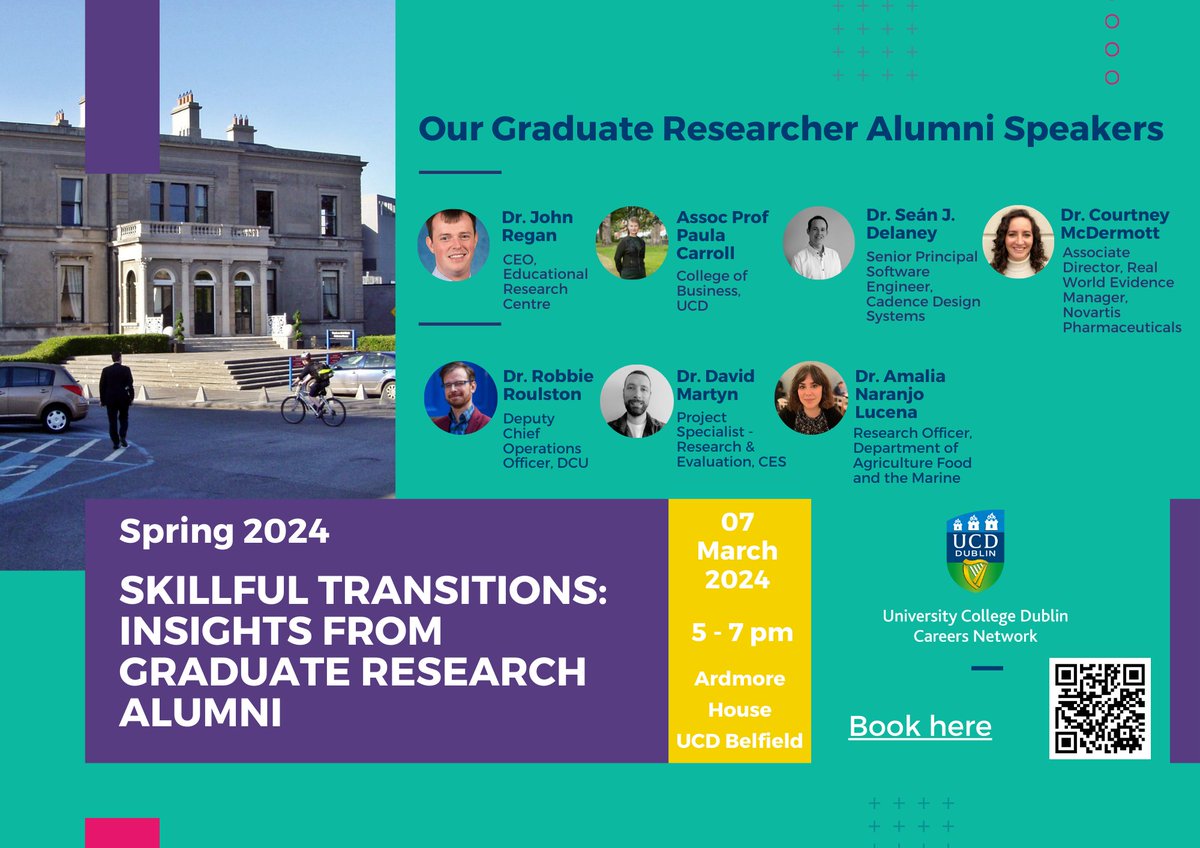 Our Graduate Researcher Alumni Speakers

Dr. John Regan
CEO, Educational Research Centre

Assoc Prof Paula Carroll
College of Business, UCD

Dr. Seán J. Delaney
Senior Principal Software Engineer, Cadence Design Systems

Dr. Courtney McDermott
Associate Director, Real World Evidence Manager, Novartis Pharmaceuticals

Dr. Robbie Roulston
Deputy Chief Operations Officer, DCU

Dr. David Martyn
Project Specialist - Research & Evaluation, CES

Dr. Amalia Naranjo Lucena
Research Officer, Department of Agriculture Food and the Marine

Spring 2024

SKILLFUL TRANSITIONS: INSIGHTS FROM GRADUATE RESEARCH ALUMNI

07 March 2024

5 - 7 pm

Ardmore House UCD Belfield

UCD DUBLIN

University College Dublin Careers Network

Book here